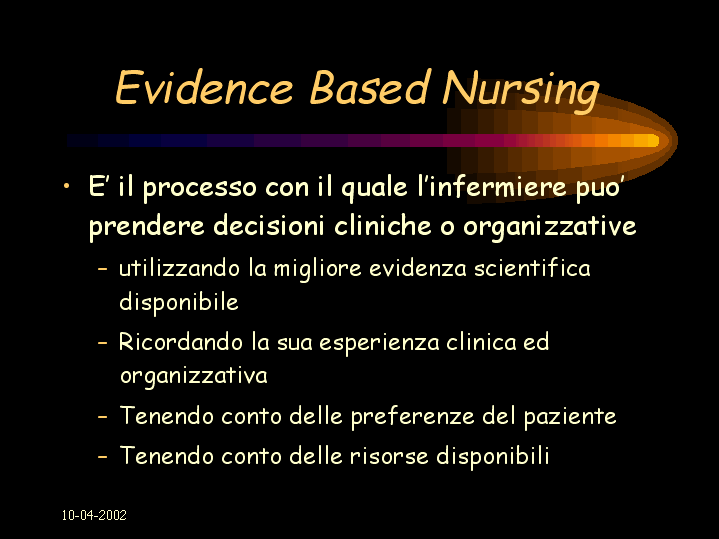 Evidence Based Nursing

• E’ il processo con il quale l’infermiere puo’ prendere decisioni cliniche o organizzative

– utilizzando la migliore evidenza scientifica disponibile

– Ricordando la sua esperienza clinica ed organizzativa

– Tenendo conto delle preferenze del paziente

– Tenendo conto delle risorse disponibili

10-04-2002